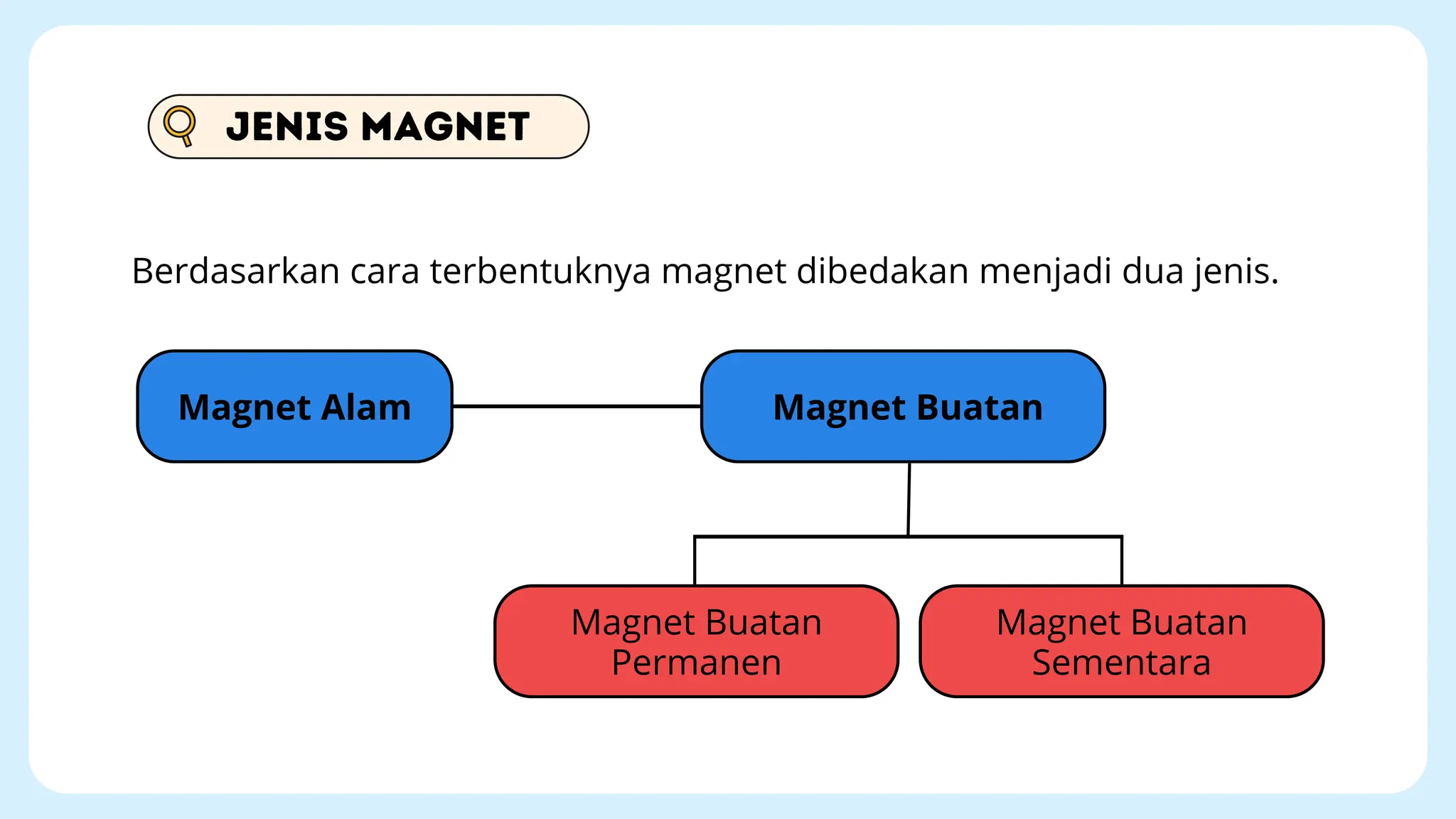 JENIS MAGNET

Berdasarkan cara terbentuknya magnet dibedakan menjadi dua jenis.

Magnet Alam

Magnet Buatan

Magnet Buatan Permanen

Magnet Buatan Sementara